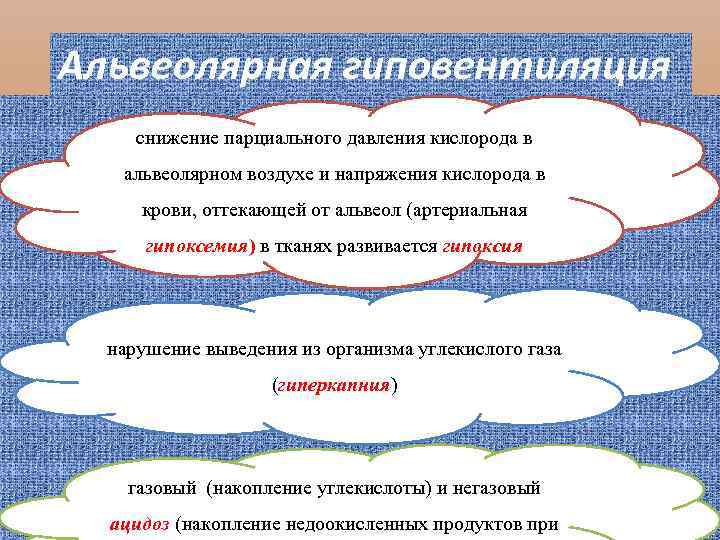 Альвеолярная гиповентиляция

снижение парциального давления кислорода в альвеолярном воздухе и напряжения кислорода в крови, оттекающей от альвеол (артериальная гипоксемия) в тканях развивается гипоксия

нарушение выведения из организма углекислого газа (гиперкапния)

газовый (накопление углекислоты) и негазовый ацидоз (накопление недоокисленных продуктов при